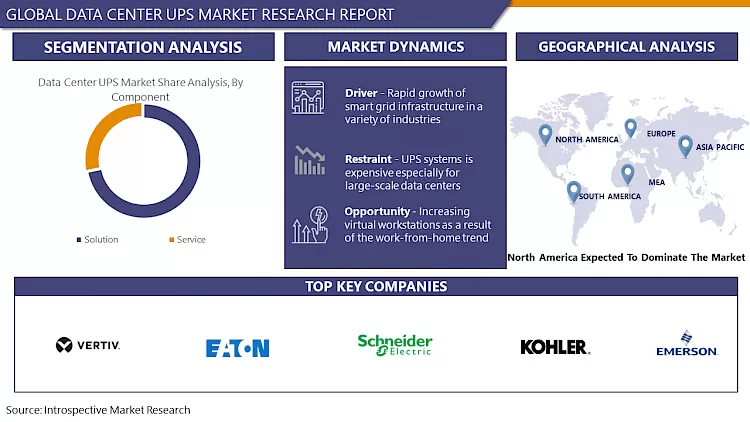 GLOBAL DATA CENTER UPS MARKET RESEARCH REPORT

SEGMENTATION ANALYSIS

Data Center UPS Market Share Analysis, By Component

Solution
Service

MARKET DYNAMICS

Driver - Rapid growth of smart grid infrastructure in a variety of industries

Restraint - UPS systems is expensive especially for large-scale data centers

Opportunity - Increasing virtual workstations as a result of the work-from-home trend

GEOGRAPHICAL ANALYSIS

NORTH AMERICA
EUROPE
ASIA PACIFIC
MEA
SOUTH AMERICA

North America Expected To Dominate The Market

TOP KEY COMPANIES

VERTIV.

EATON

Schneider Electric

KOHLER.

EMERSON.

Source: Introspective Market Research